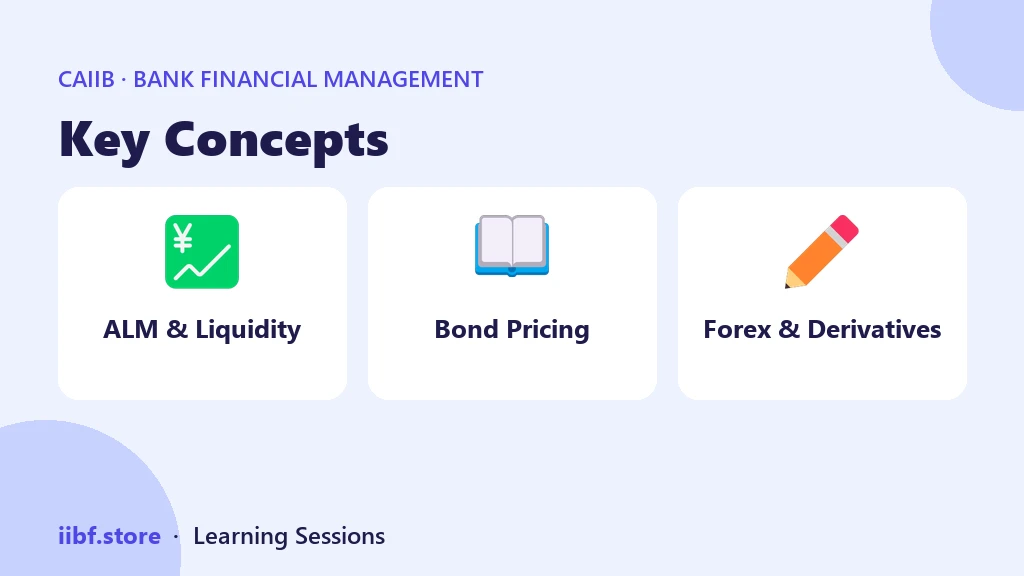 CAIIB · BANK FINANCIAL MANAGEMENT

Key Concepts

¥

ALM & Liquidity

Bond Pricing

Forex & Derivatives

iibf.store · Learning Sessions